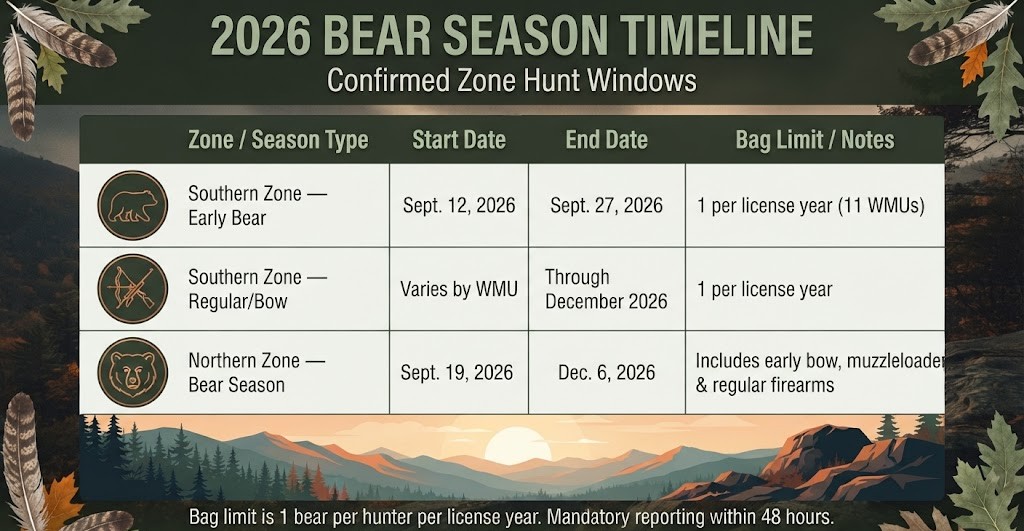 2026 BEAR SEASON TIMELINE
Confirmed Zone Hunt Windows

| Zone / Season Type | Start Date | End Date | Bag Limit / Notes |
|---|---|---|---|
| Southern Zone — Early Bear | Sept. 12, 2026 | Sept. 27, 2026 | 1 per license year (11 WMUs) |
| Southern Zone — Regular/Bow | Varies by WMU | Through December 2026 | 1 per license year |
| Northern Zone — Bear Season | Sept. 19, 2026 | Dec. 6, 2026 | Includes early bow, muzzleloader & regular firearms |

Bag limit is 1 bear per hunter per license year. Mandatory reporting within 48 hours.